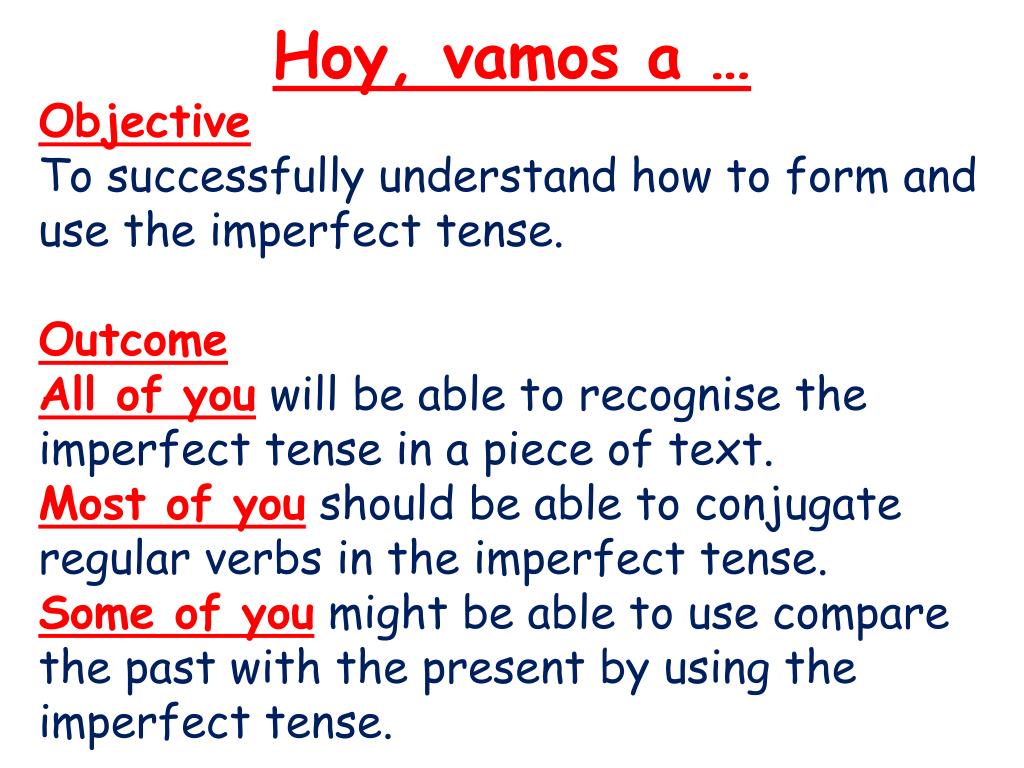 Hoy, vamos a …

Objective
To successfully understand how to form and use the imperfect tense.

Outcome
All of you will be able to recognise the imperfect tense in a piece of text.
Most of you should be able to conjugate regular verbs in the imperfect tense.
Some of you might be able to use compare the past with the present by using the imperfect tense.